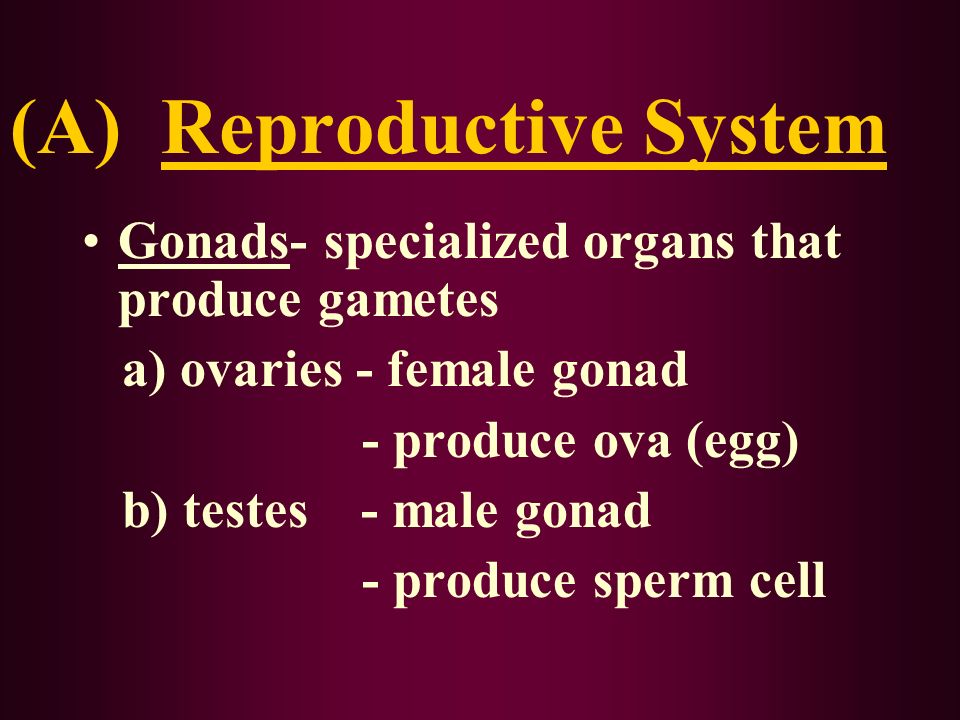 (A) Reproductive System

• Gonads- specialized organs that produce gametes

a) ovaries - female gonad

- produce ova (egg)

b) testes - male gonad

- produce sperm cell